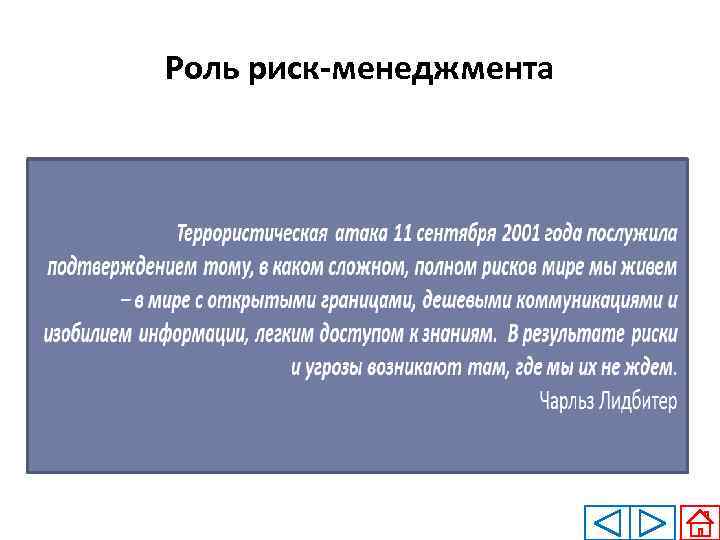 Роль риск-менеджмента

Террористическая атака 11 сентября 2001 года послужила подтверждением тому, в каком сложном, полном рисков мире мы живем – в мире с открытыми границами, дешевыми коммуникациями и изобилием информации, легким доступом к знаниям. В результате риски и угрозы возникают там, где мы их не ждем.
Чарльз Лидбитер